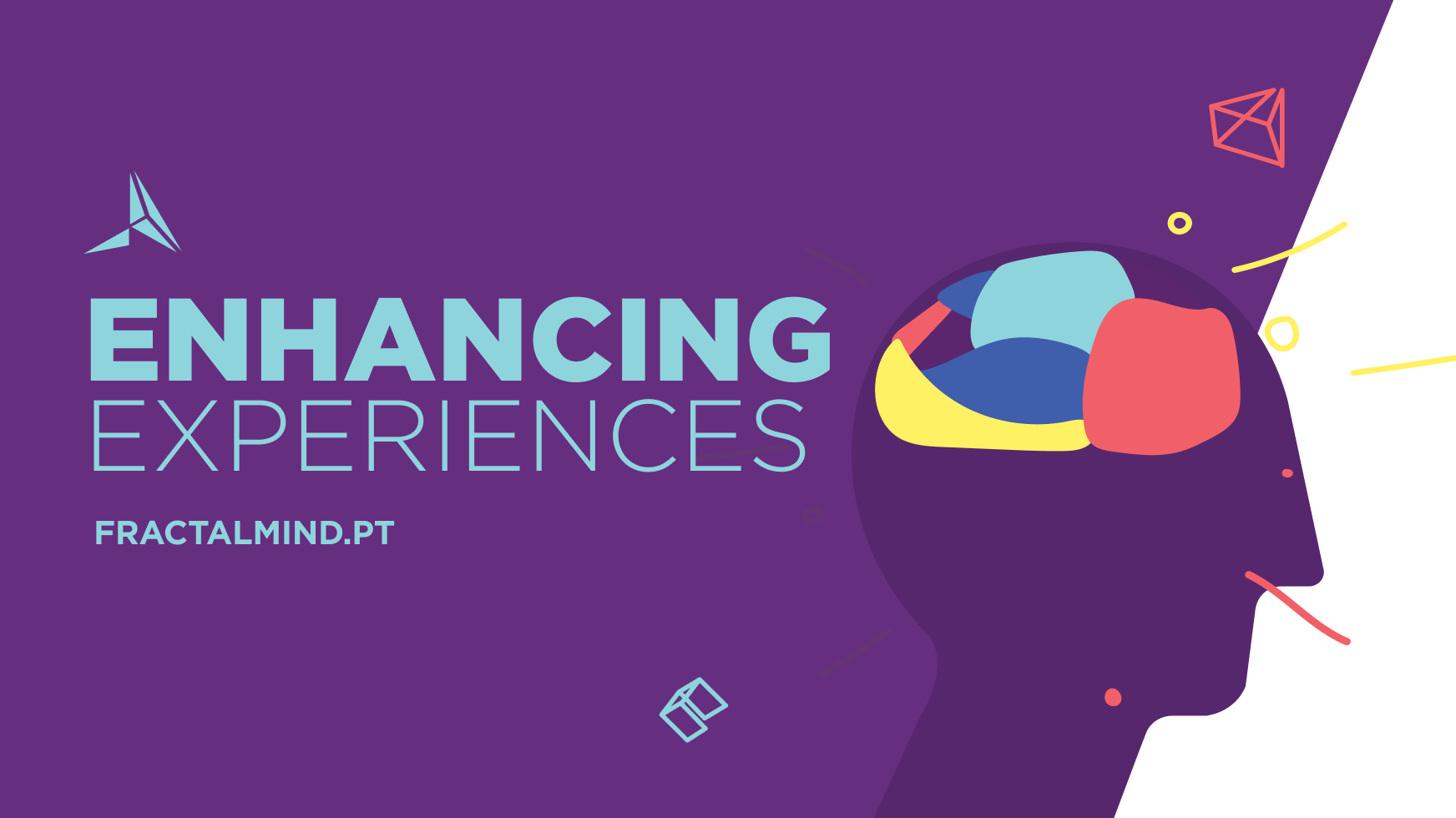 ENHANCING
EXPERIENCES

FRACTALMIND.PT